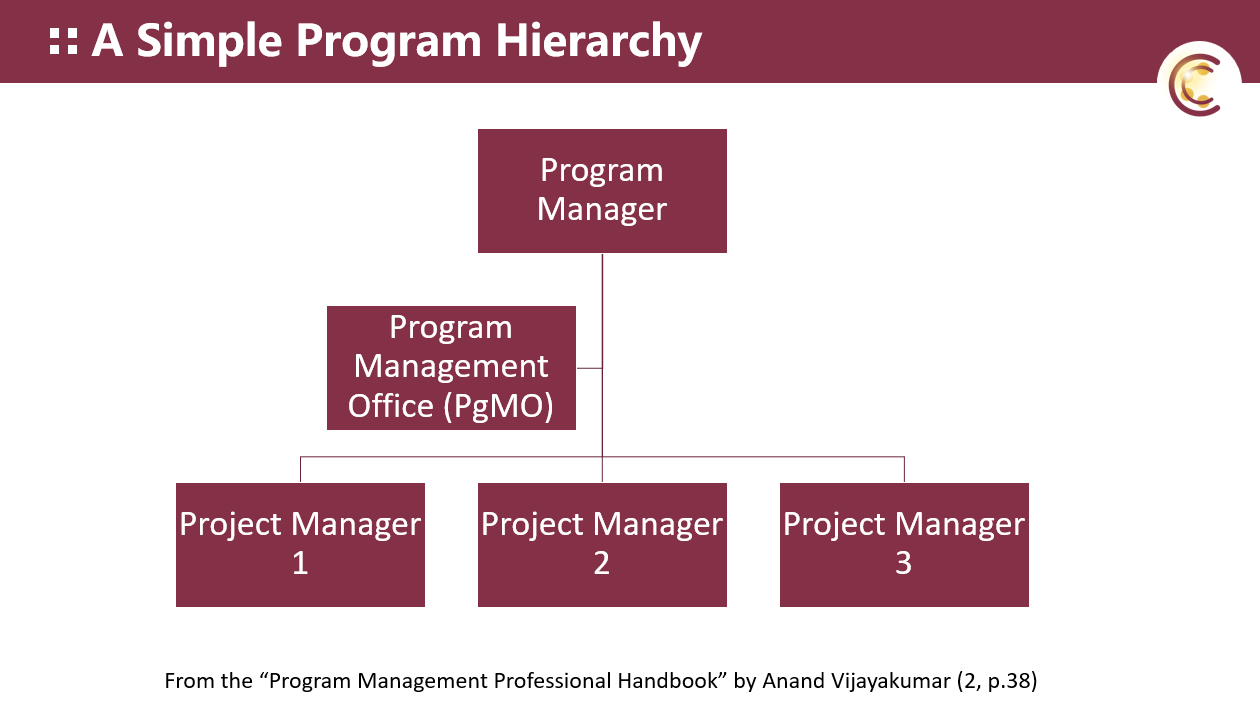 A Simple Program Hierarchy

Program Manager

Program Management Office (PgMO)

Project Manager 1

Project Manager 2

Project Manager 3

From the “Program Management Professional Handbook” by Anand Vijayakumar (2, p.38)